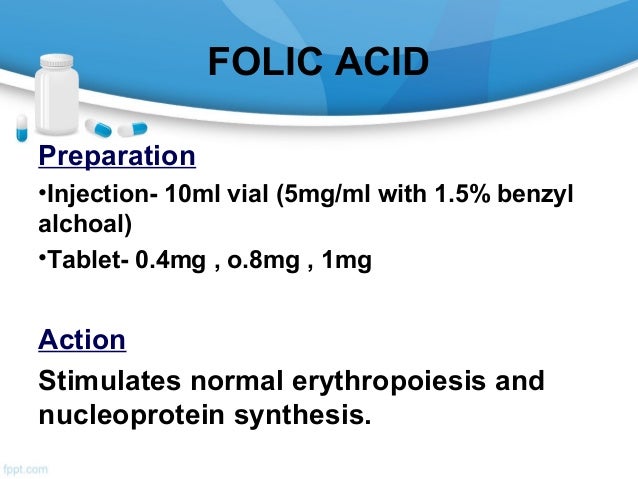 FOLIC ACID

Preparation

•Injection- 10ml vial (5mg/ml with 1.5% benzyl alchoal)

•Tablet- 0.4mg , o.8mg , 1mg

Action

Stimulates normal erythropoiesis and nucleoprotein synthesis.

fppt.com